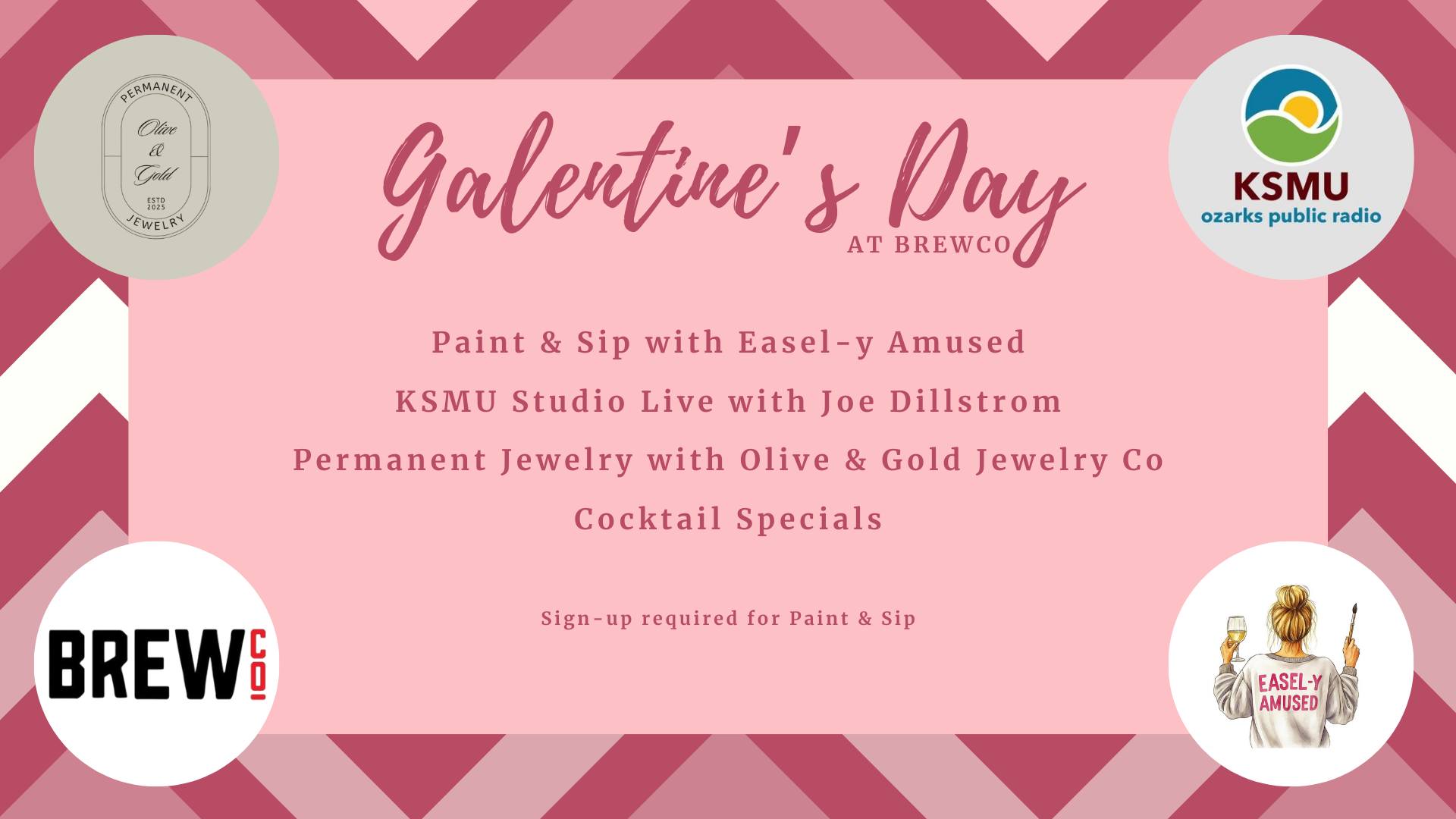 PERMANENT
Olive & Gold
ESTD 2025
JEWELRY

Galentine's Day
AT BREWCO

KSMU
ozarks public radio

Paint & Sip with Easel-y Amused
KSMU Studio Live with Joe Dillstrom
Permanent Jewelry with Olive & Gold Jewelry Co
Cocktail Specials

Sign-up required for Paint & Sip

BREW CO

EASEL-Y AMUSED